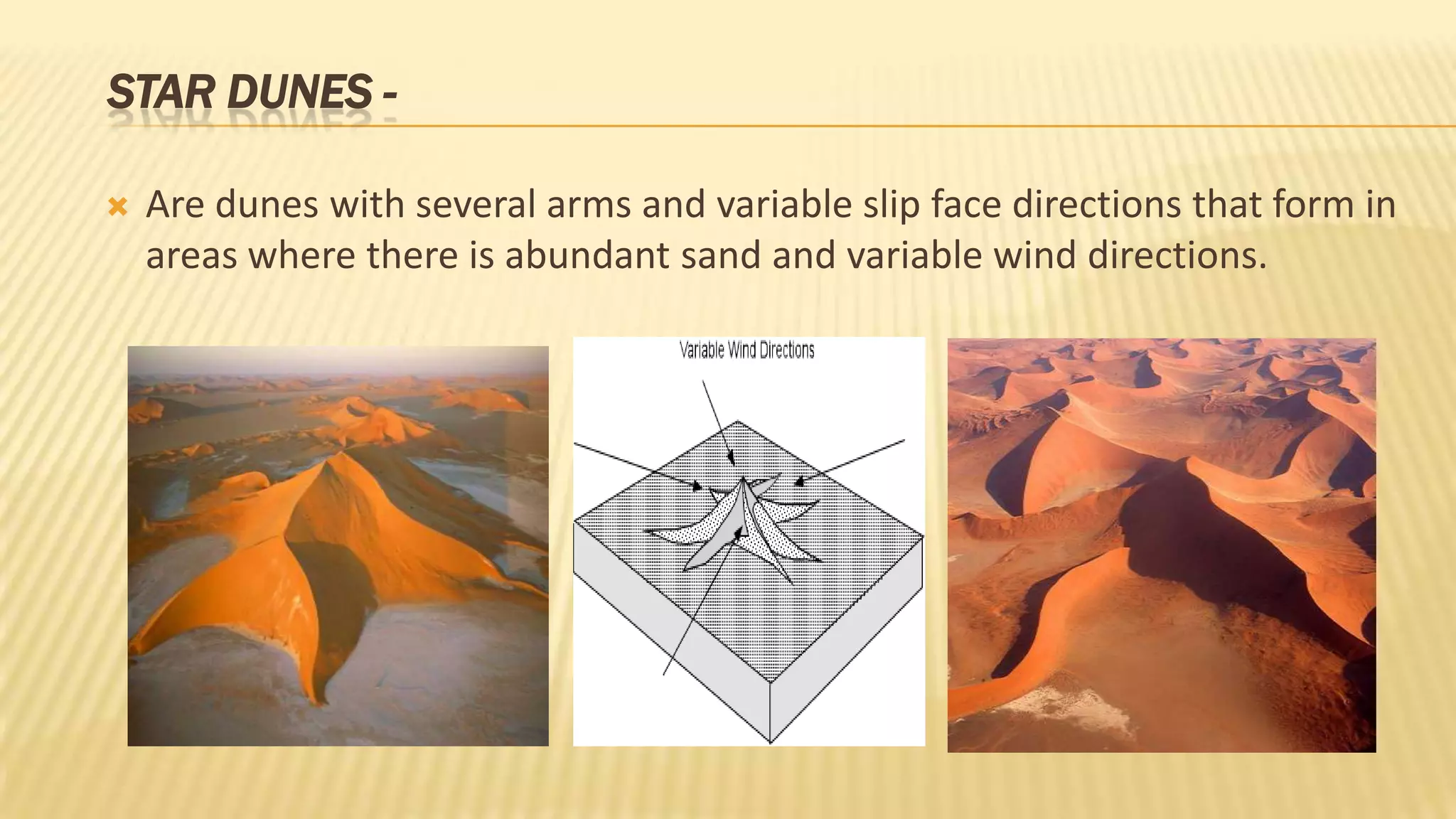 STAR DUNES -

Are dunes with several arms and variable slip face directions that form in areas where there is abundant sand and variable wind directions.

Variable Wind Directions